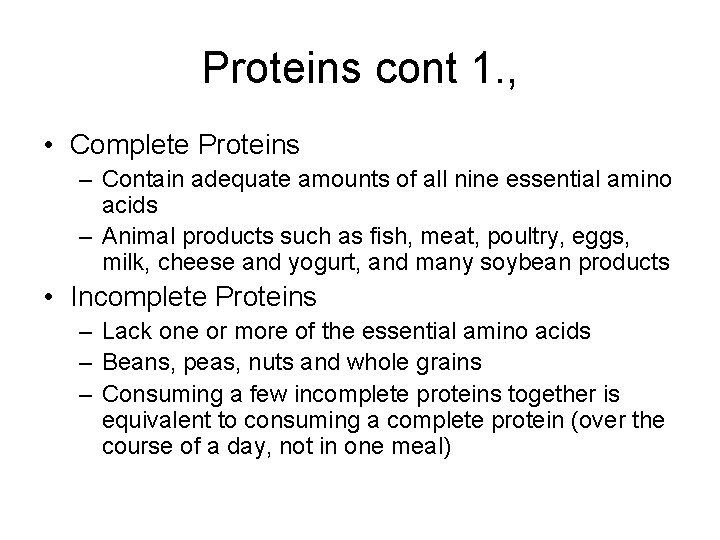 Proteins cont 1.,

• Complete Proteins
– Contain adequate amounts of all nine essential amino acids
– Animal products such as fish, meat, poultry, eggs, milk, cheese and yogurt, and many soybean products

• Incomplete Proteins
– Lack one or more of the essential amino acids
– Beans, peas, nuts and whole grains
– Consuming a few incomplete proteins together is equivalent to consuming a complete protein (over the course of a day, not in one meal)